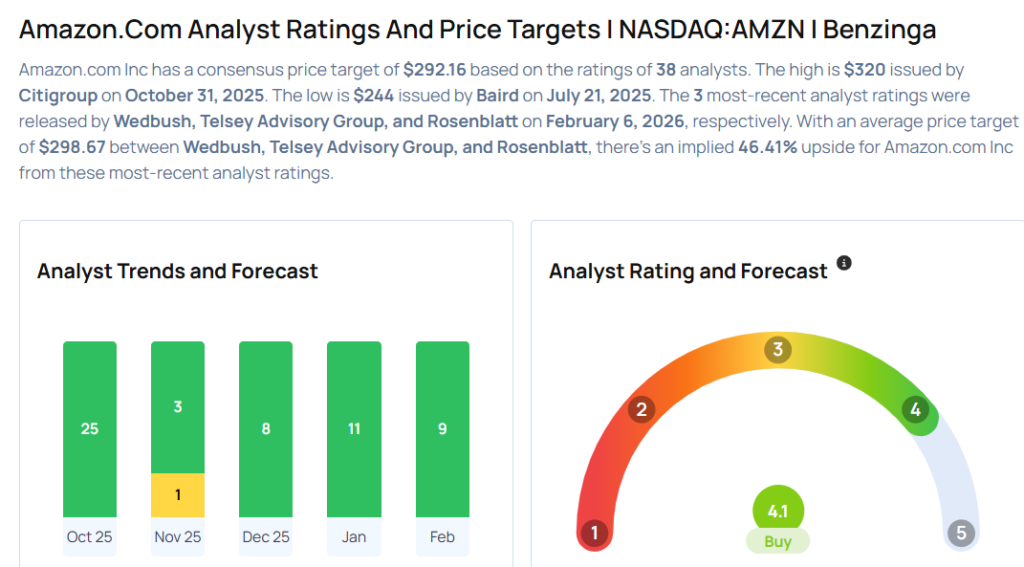 Amazon.Com Analyst Ratings And Price Targets I NASDAQ:AMZN I Benzinga

Amazon.com Inc has a consensus price target of $292.16 based on the ratings of 38 analysts. The high is $320 issued by Citigroup on October 31, 2025. The low is $244 issued by Baird on July 21, 2025. The 3 most-recent analyst ratings were released by Wedbush, Telsey Advisory Group, and Rosenblatt on February 6, 2026, respectively. With an average price target of $298.67 between Wedbush, Telsey Advisory Group, and Rosenblatt, there's an implied 46.41% upside for Amazon.com Inc from these most-recent analyst ratings.

Analyst Trends and Forecast

25
3
1
8
11
9
Oct 25
Nov 25
Dec 25
Jan
Feb

Analyst Rating and Forecast

1
2
3
4
5
4.1
Buy